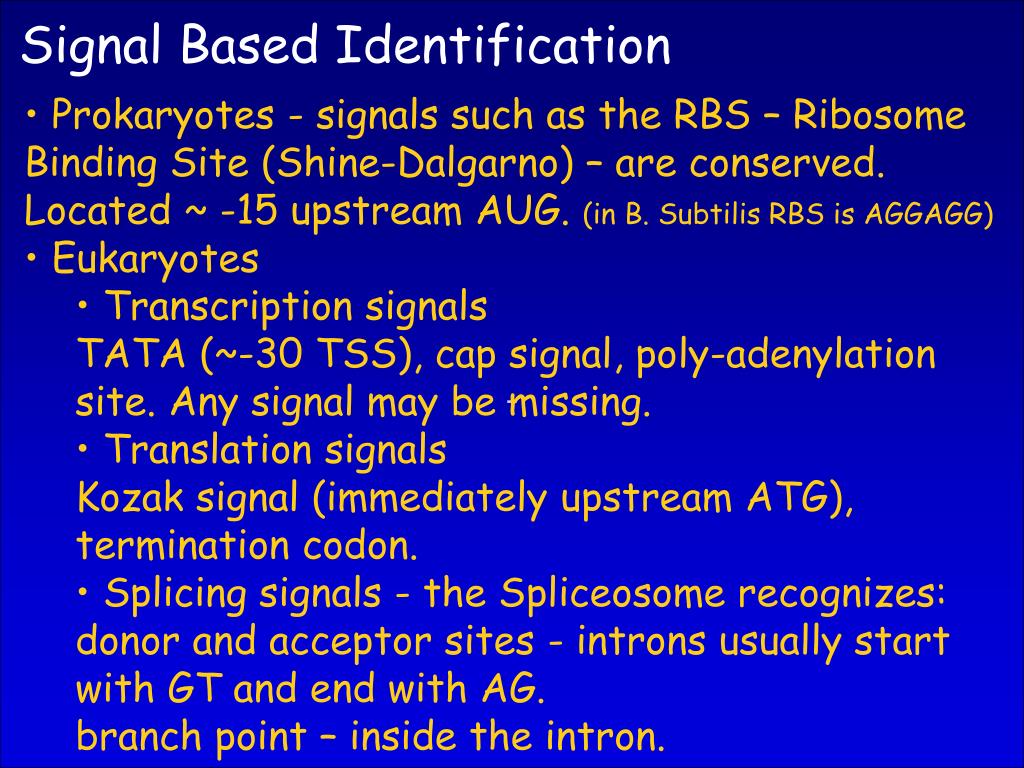 Signal Based Identification

• Prokaryotes - signals such as the RBS – Ribosome Binding Site (Shine-Dalgarno) – are conserved. Located ~ -15 upstream AUG. (in B. Subtilis RBS is AGGAGG)

• Eukaryotes

• Transcription signals
TATA (~-30 TSS), cap signal, poly-adenylation site. Any signal may be missing.

• Translation signals
Kozak signal (immediately upstream ATG), termination codon.

• Splicing signals - the Spliceosome recognizes: donor and acceptor sites - introns usually start with GT and end with AG.
branch point – inside the intron.